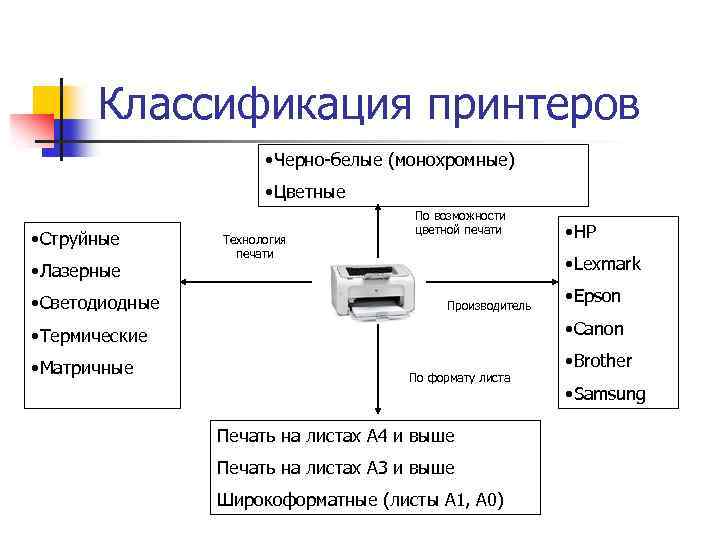 Классификация принтеров

•Черно-белые (монохромные)
•Цветные

По возможности цветной печати

Технология печати

•Струйные
•Лазерные
•Светодиодные
•Термические
•Матричные

Производитель

•HP
•Lexmark
•Epson
•Canon
•Brother
•Samsung

По формату листа

Печать на листах А4 и выше
Печать на листах А3 и выше
Широкоформатные (листы А1, А0)